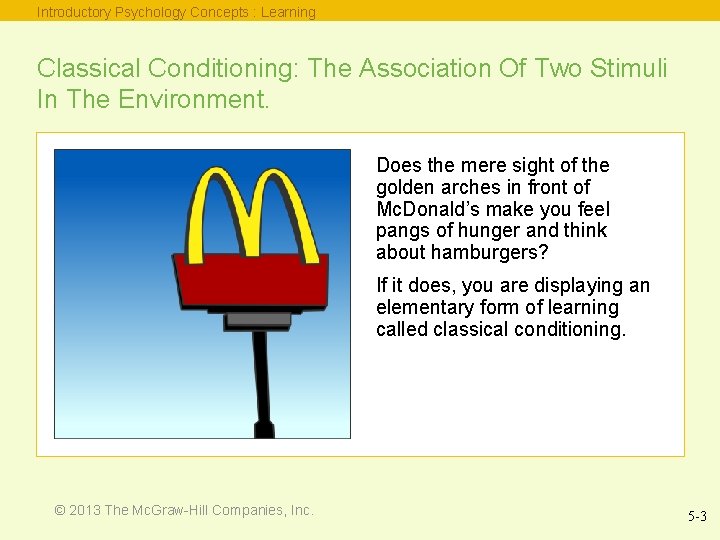 Introductory Psychology Concepts : Learning

Classical Conditioning: The Association Of Two Stimuli In The Environment.

Does the mere sight of the golden arches in front of McDonald's make you feel pangs of hunger and think about hamburgers?

If it does, you are displaying an elementary form of learning called classical conditioning.

© 2013 The McGraw-Hill Companies, Inc.

5-3